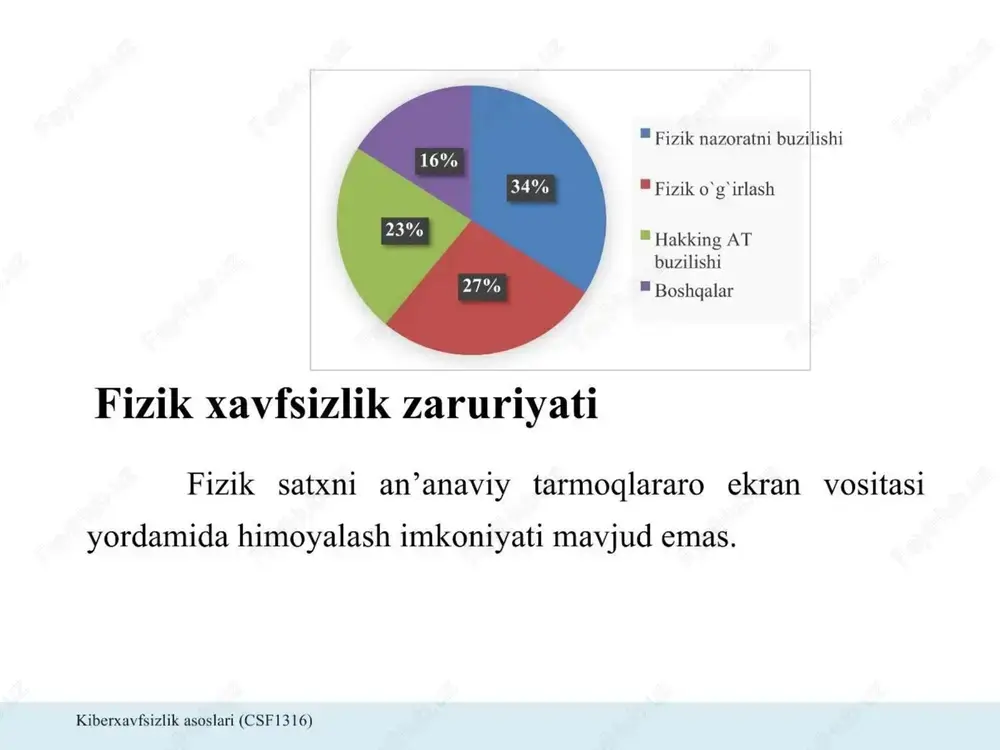 16%

34%

23%

27%

Fizik nazoratni buzilishi

Fizik o`g`irlash

Hakking AT buzilishi

Boshqalar

Fizik xavfsizlik zaruriyati

Fizik satxni an’anaviy tarmoqlararo ekran vositasi yordamida himoyalash imkoniyati mavjud emas.

Kiberxavfsizlik asoslari (CSF1316)